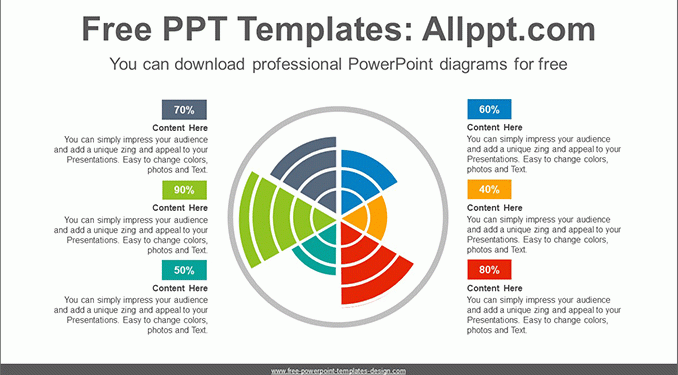 Free PPT Templates: Allppt.com

You can download professional PowerPoint diagrams for free

70%

Content Here

You can simply impress your audience and add a unique zing and appeal to your Presentations. Easy to change colors, photos and Text.

90%

Content Here

You can simply impress your audience and add a unique zing and appeal to your Presentations. Easy to change colors, photos and Text.

50%

Content Here

You can simply impress your audience and add a unique zing and appeal to your Presentations. Easy to change colors, photos and Text.

60%

Content Here

You can simply impress your audience and add a unique zing and appeal to your Presentations. Easy to change colors, photos and Text.

40%

Content Here

You can simply impress your audience and add a unique zing and appeal to your Presentations. Easy to change colors, photos and Text.

80%

Content Here

You can simply impress your audience and add a unique zing and appeal to your Presentations. Easy to change colors, photos and Text.

www.free-powerpoint-templates-design.com